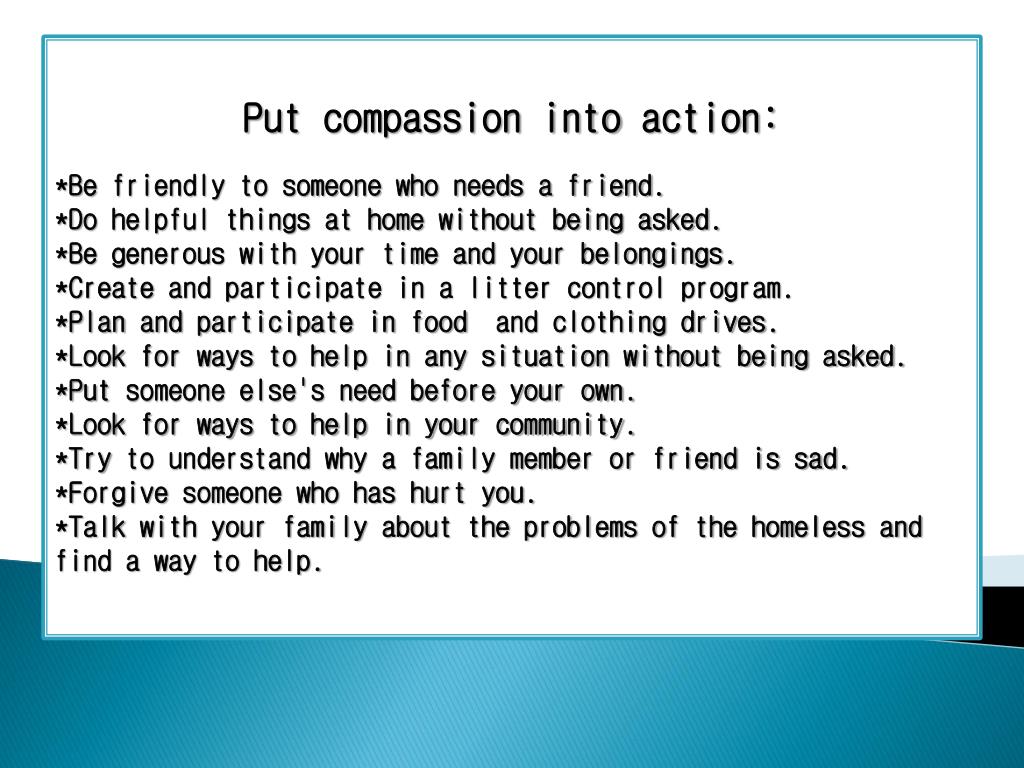 Put compassion into action:

*Be friendly to someone who needs a friend.
*Do helpful things at home without being asked.
*Be generous with your time and your belongings.
*Create and participate in a litter control program.
*Plan and participate in food and clothing drives.
*Look for ways to help in any situation without being asked.
*Put someone else's need before your own.
*Look for ways to help in your community.
*Try to understand why a family member or friend is sad.
*Forgive someone who has hurt you.
*Talk with your family about the problems of the homeless and find a way to help.